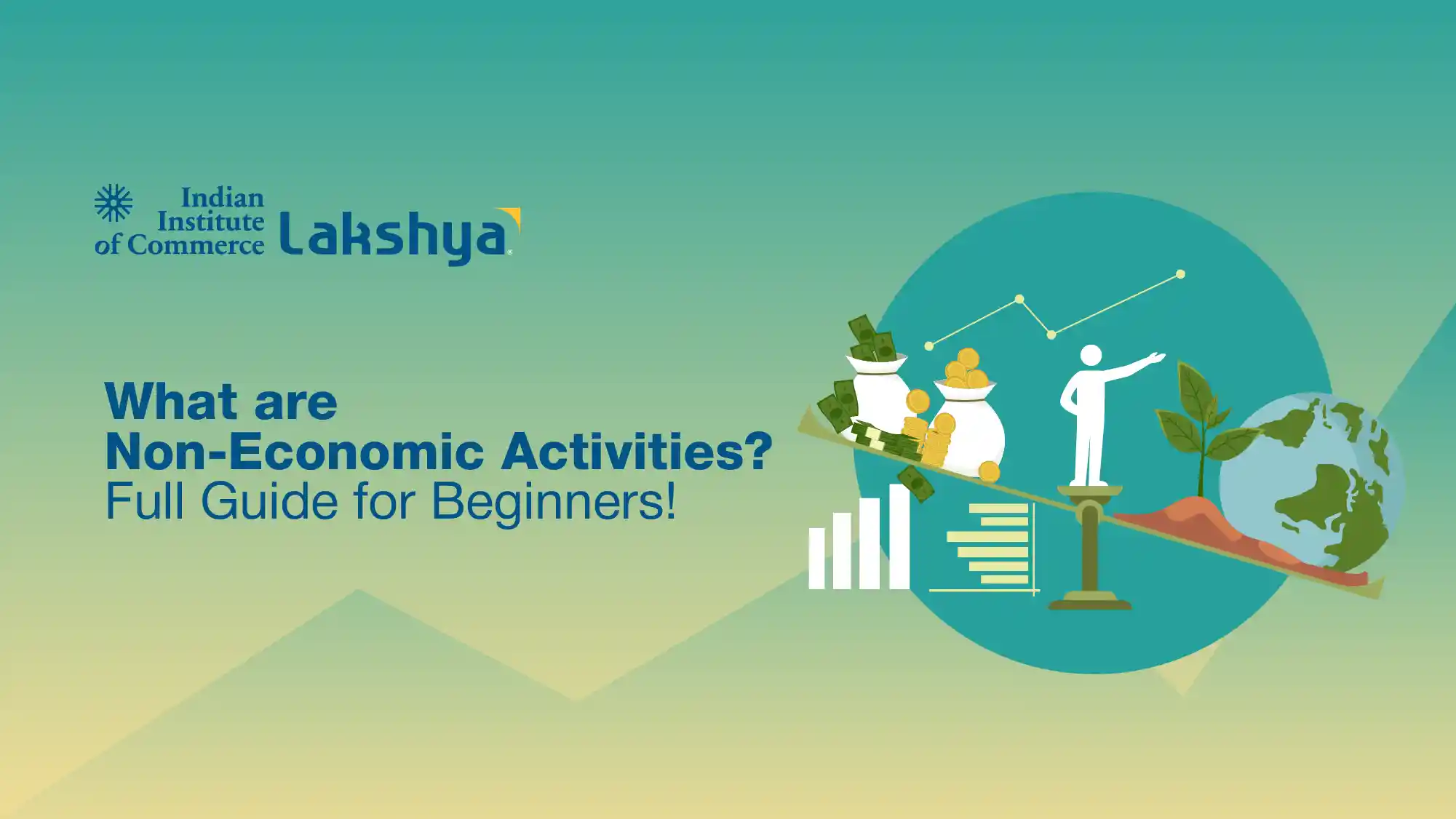 Indian Institute of Commerce Lakshya

What are Non-Economic Activities? Full Guide for Beginners!